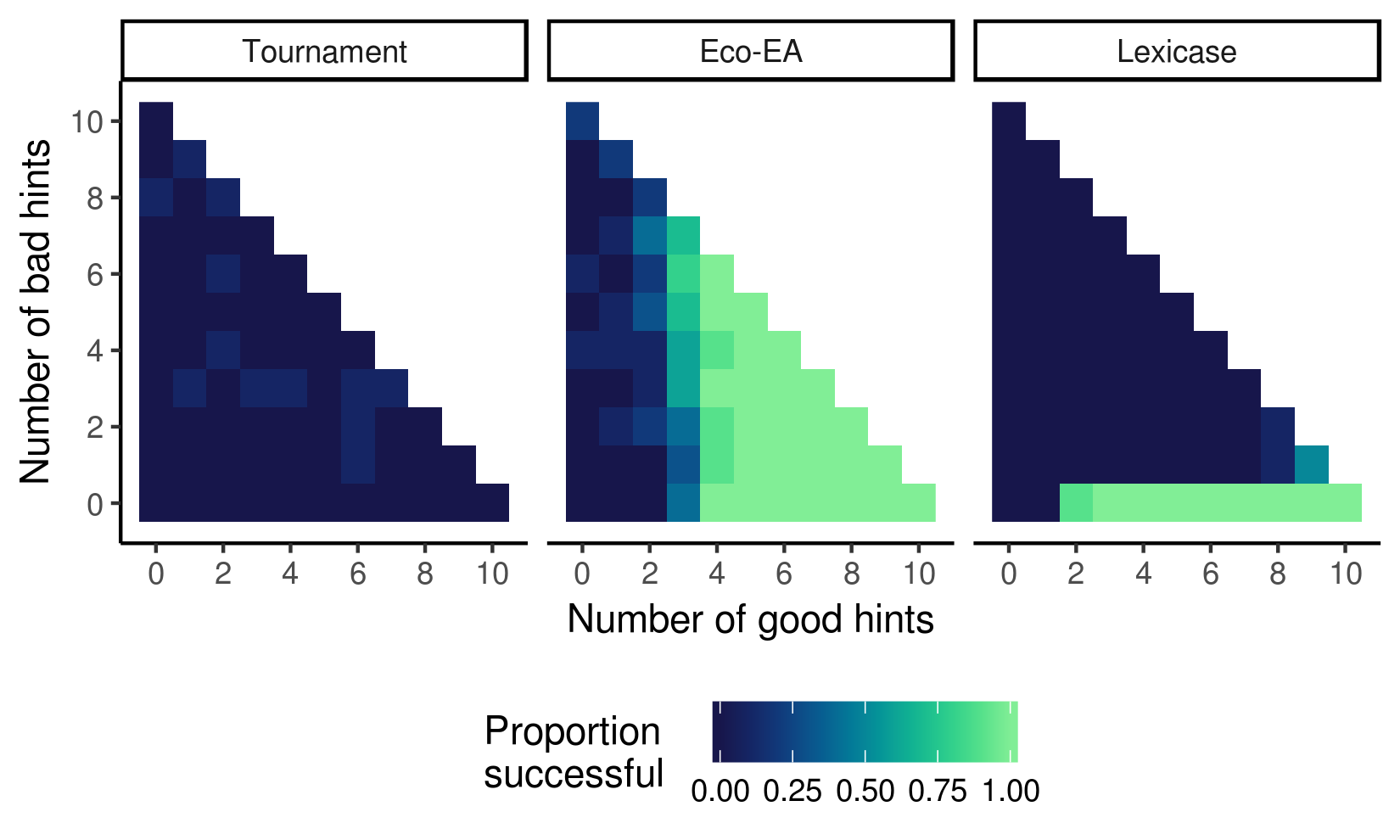 Tournament

Eco-EA

Lexicase

Number of bad hints

10
8
6
4
2
0

0 2 4 6 8 10
0 2 4 6 8 10
0 2 4 6 8 10

Number of good hints

Proportion successful

0.00 0.25 0.50 0.75 1.00